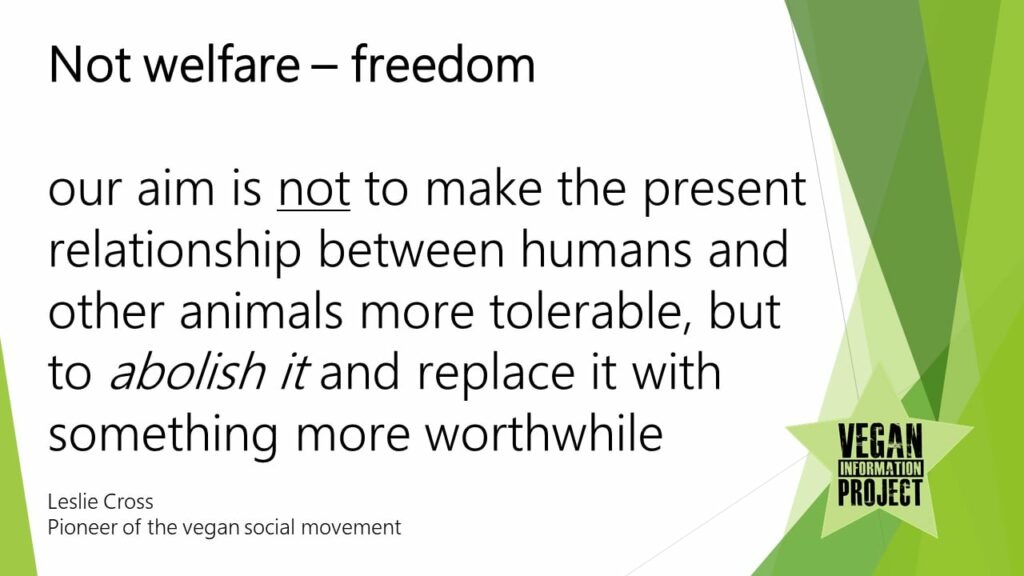 Not welfare – freedom

our aim is not to make the present relationship between humans and other animals more tolerable, but to abolish it and replace it with something more worthwhile

Leslie Cross
Pioneer of the vegan social movement

VEGAN
INFORMATION
PROJECT